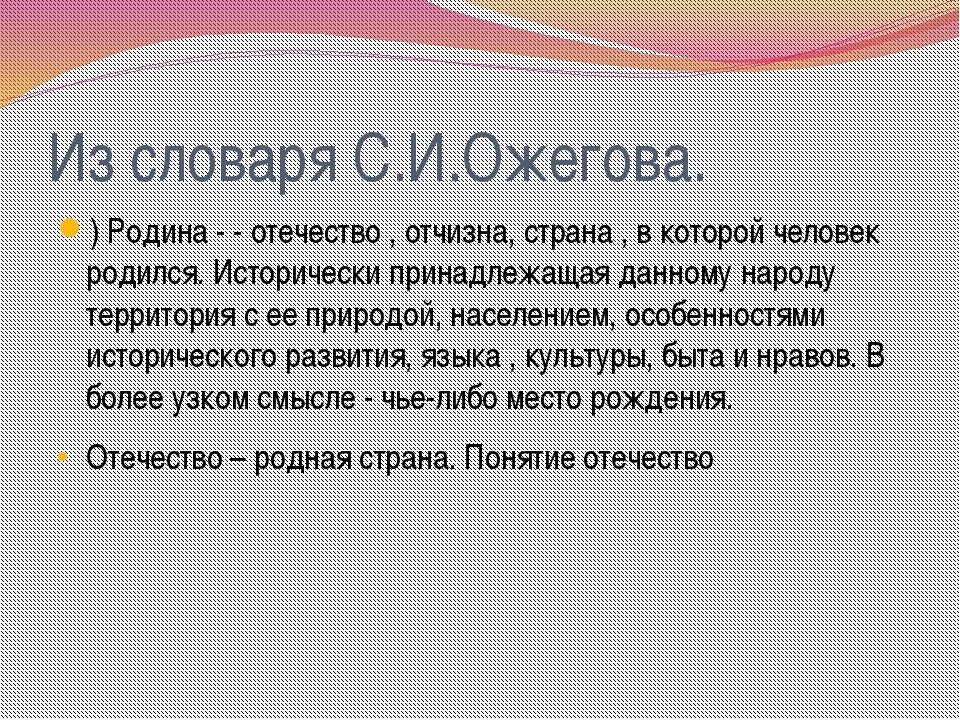 Из словаря С.И.Ожегова.

) Родина - - отечество , отчизна, страна , в которой человек родился. Исторически принадлежащая данному народу территория с ее природой, населением, особенностями исторического развития, языка , культуры, быта и нравов. В более узком смысле - чье-либо место рождения.

Отечество – родная страна. Понятие отечество